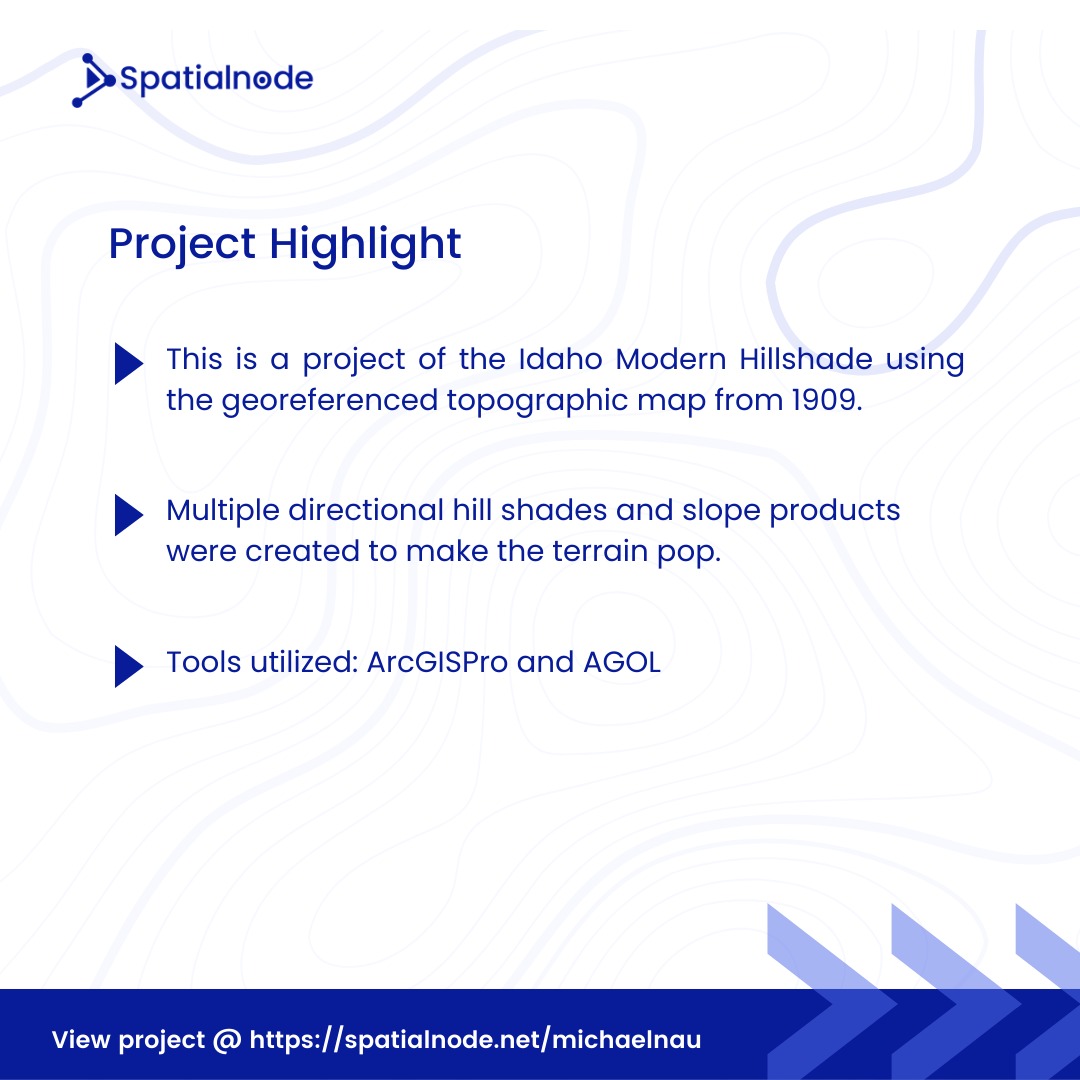 Spatialnode

Project Highlight

This is a project of the Idaho Modern Hillshade using the georeferenced topographic map from 1909.

Multiple directional hill shades and slope products were created to make the terrain pop.

Tools utilized: ArcGISPro and AGOL

View project @ https://spatialnode.net/michaelnau